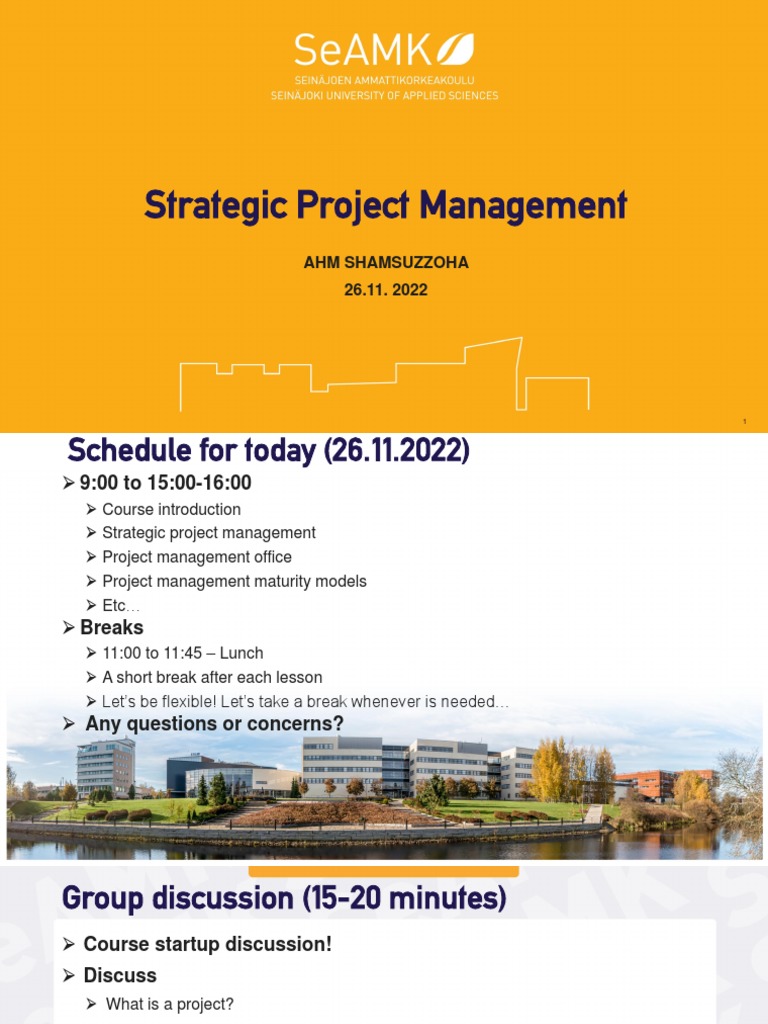 SeAMK
SEINÄJOEN AMMATTIKORKEAKOULU
SEINÄJOKI UNIVERSITY OF APPLIED SCIENCES

Strategic Project Management

AHM SHAMSUZZOHA
26.11. 2022

1

Schedule for today (26.11.2022)

➢ 9:00 to 15:00-16:00
➢ Course introduction
➢ Strategic project management
➢ Project management office
➢ Project management maturity models
➢ Etc…
➢ Breaks
➢ 11:00 to 11:45 – Lunch
➢ A short break after each lesson
➢ Let's be flexible! Let's take a break whenever is needed…
➢ Any questions or concerns?

Group discussion (15-20 minutes)

➢ Course startup discussion!
➢ Discuss
➢ What is a project?